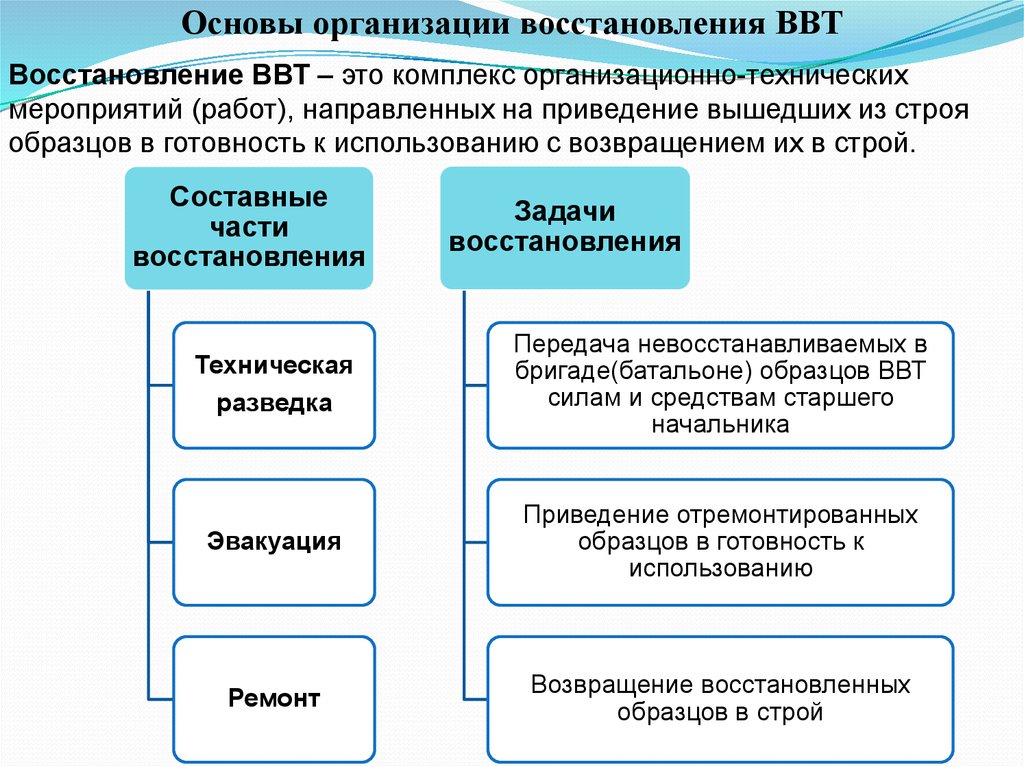 Основы организации восстановления ВВТ

Восстановление ВВТ – это комплекс организационно-технических мероприятий (работ), направленных на приведение вышедших из строя образцов в готовность к использованию с возвращением их в строй.

Составные части восстановления

Техническая разведка

Эвакуация

Ремонт

Задачи восстановления

Передача невосстанавливаемых в бригаде(батальоне) образцов ВВТ силам и средствам старшего начальника

Приведение отремонтированных образцов в готовность к использованию

Возвращение восстановленных образцов в строй